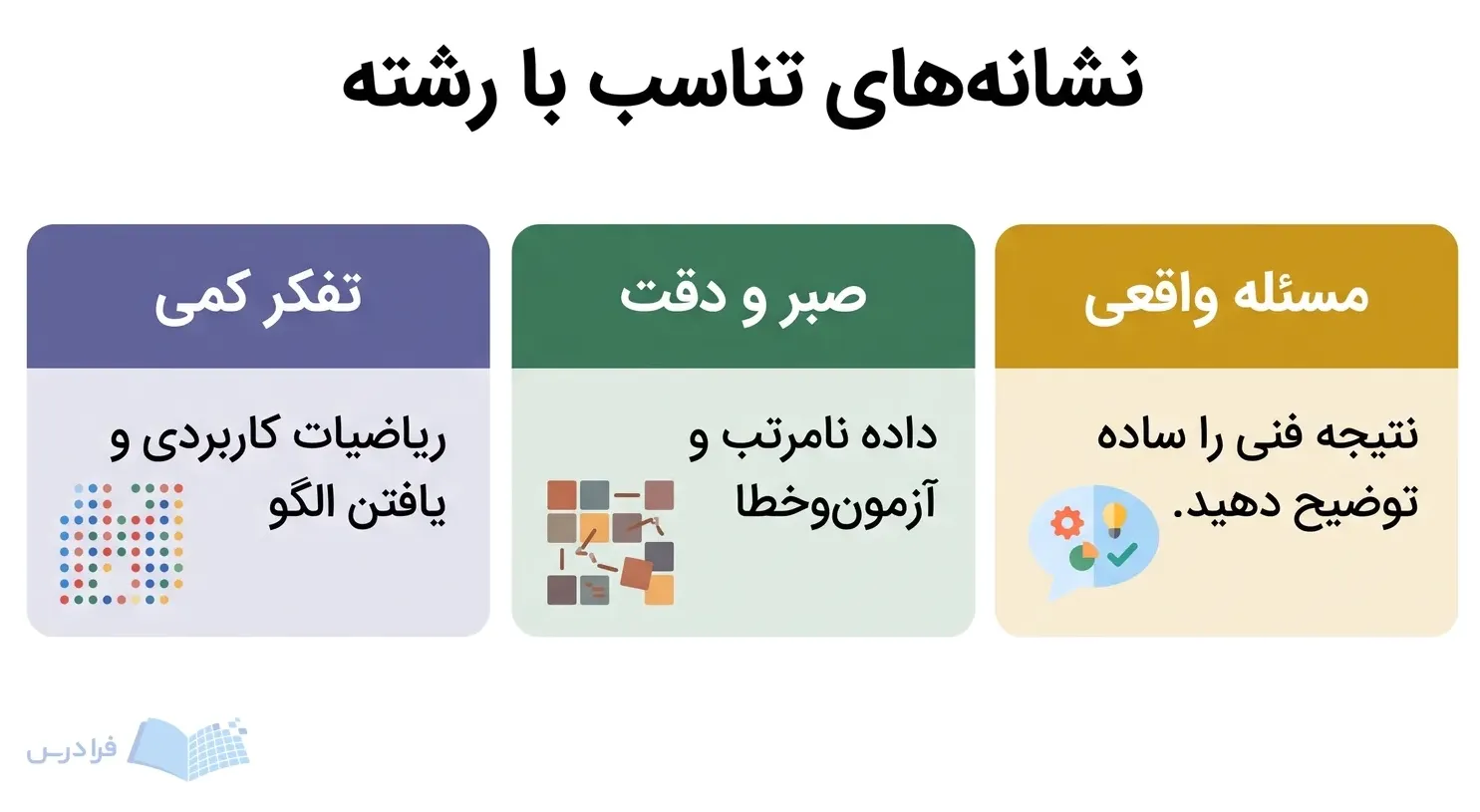 نشانه‌های تناسب با رشته

مسئله واقعی

نتیجه فنی را ساده توضیح دهید.

صبر و دقت

داده نامرتب و آزمون‌وخطا

تفکر کمی

ریاضیات کاربردی و یافتن الگو

فرادرس